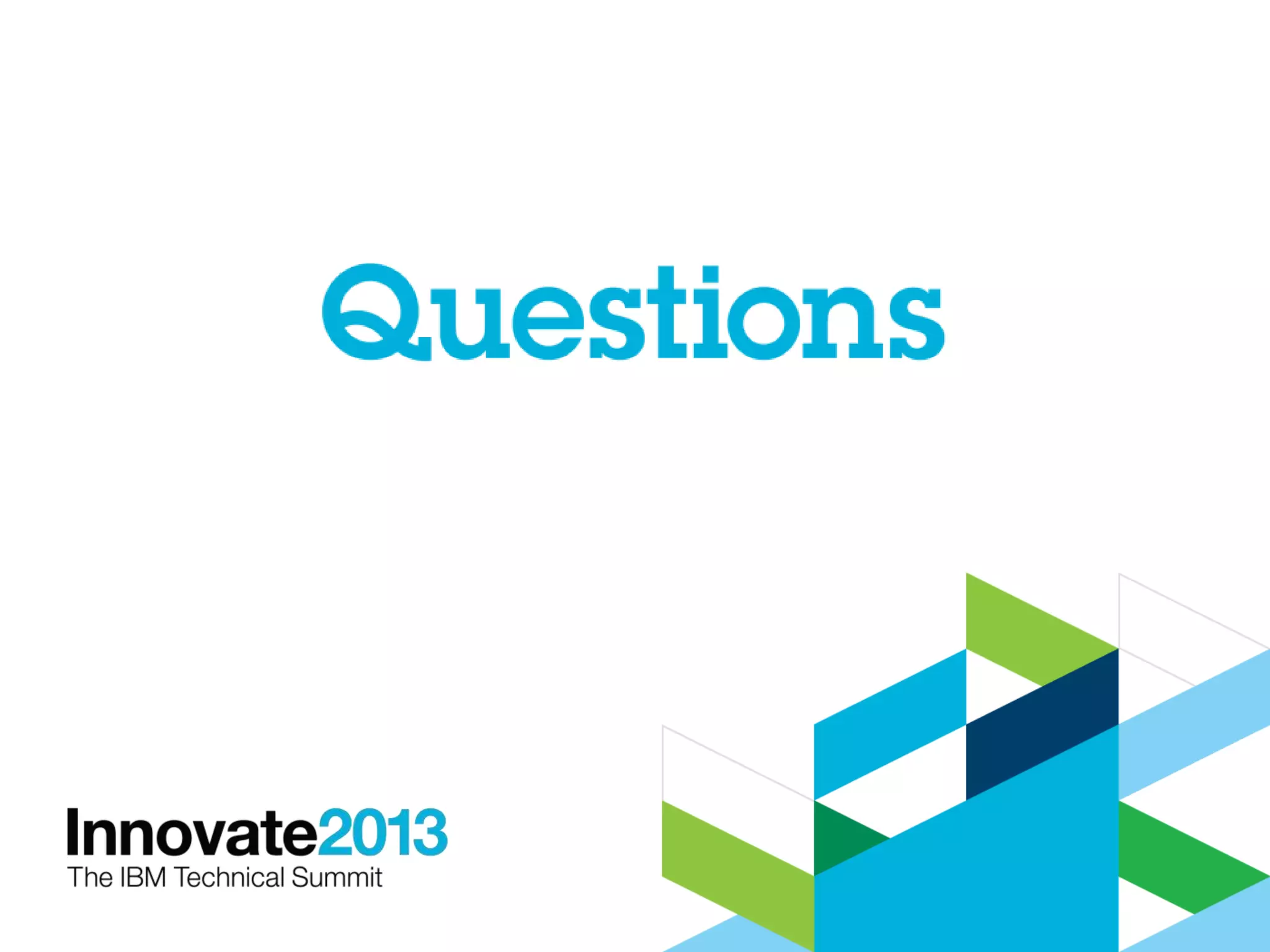 Questions

Innovate2013
The IBM Technical Summit